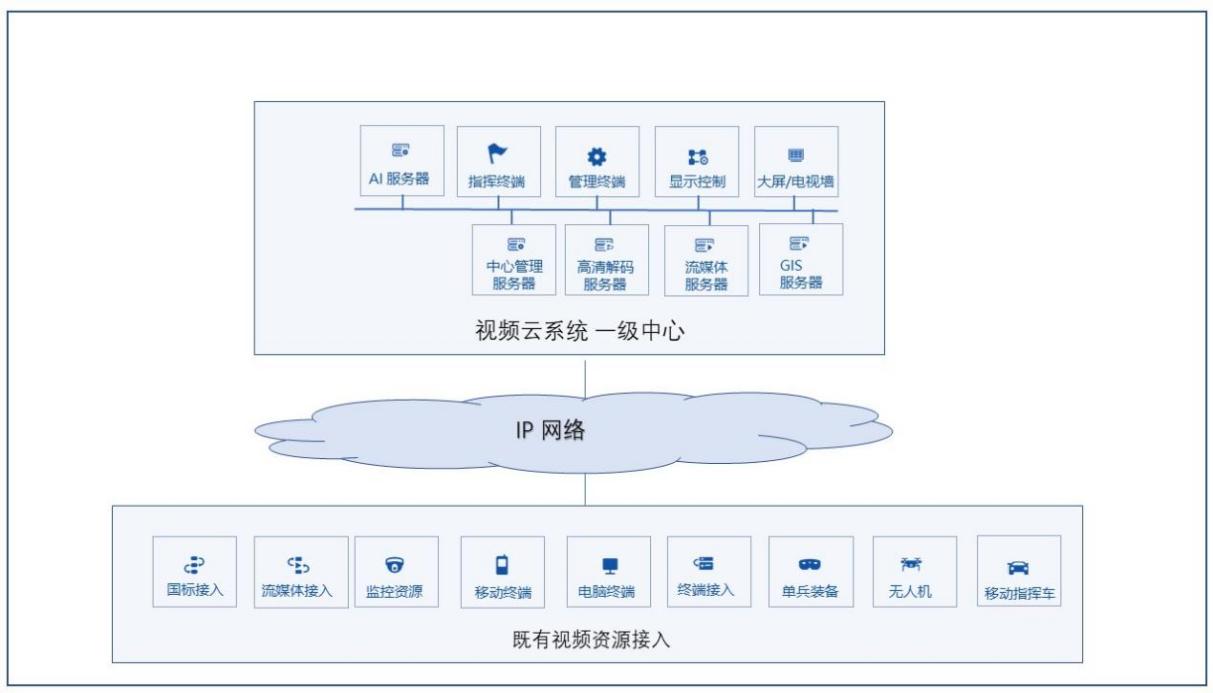 AI 服务器
指挥终端
管理终端
显示控制
大屏/电视墙
中心管理服务器
高清解码服务器
流媒体服务器
GIS 服务器

视频云系统 一级中心

IP 网络

国标接入
流媒体接入
监控资源
移动终端
电脑终端
终端接入
单兵装备
无人机
移动指挥车

既有视频资源接入